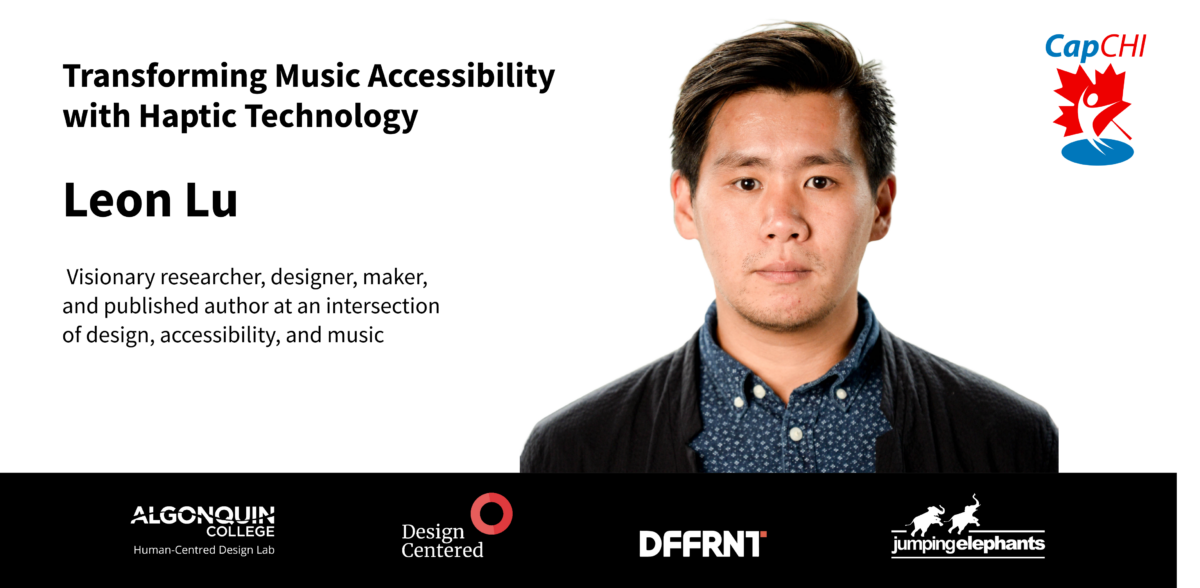 Transforming Music Accessibility with Haptic Technology

Leon Lu

Visionary researcher, designer, maker, and published author at an intersection of design, accessibility, and music

CapCHI

ALGONQUIN COLLEGE
Human-Centred Design Lab

Design Centered

DFFRNT

jumpingelephants